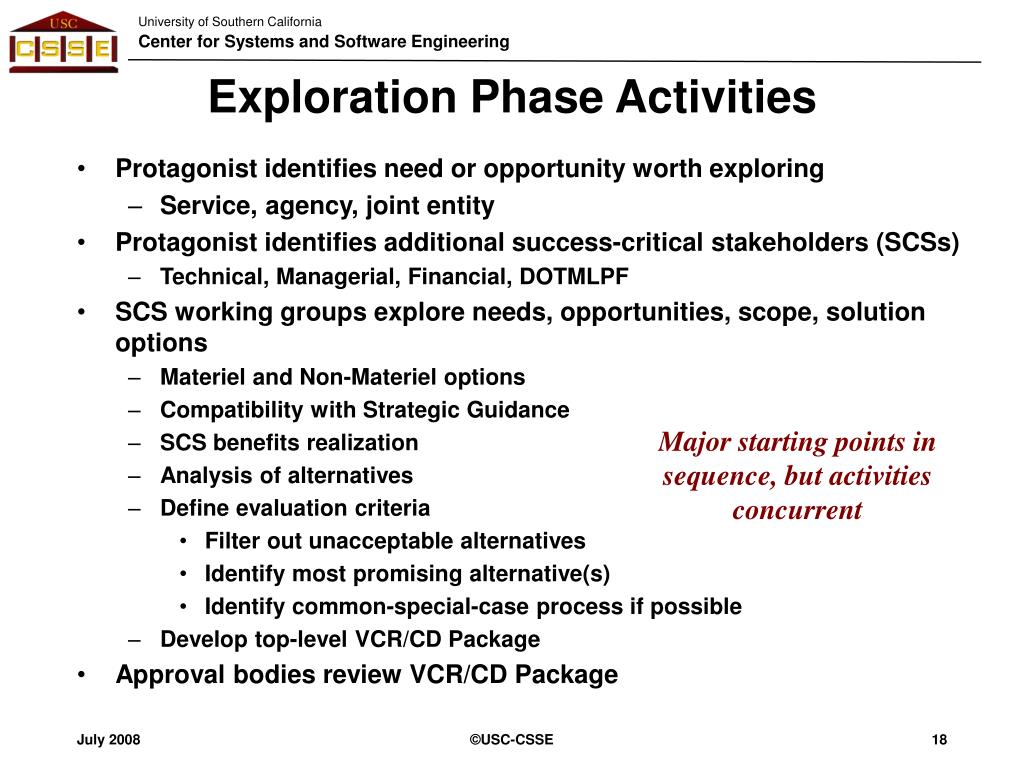 USC
CSSE

University of Southern California
Center for Systems and Software Engineering

Exploration Phase Activities

• Protagonist identifies need or opportunity worth exploring
– Service, agency, joint entity
• Protagonist identifies additional success-critical stakeholders (SCSs)
– Technical, Managerial, Financial, DOTMLPF
• SCS working groups explore needs, opportunities, scope, solution options
– Materiel and Non-Materiel options
– Compatibility with Strategic Guidance
– SCS benefits realization
– Analysis of alternatives
– Define evaluation criteria
• Filter out unacceptable alternatives
• Identify most promising alternative(s)
• Identify common-special-case process if possible
– Develop top-level VCR/CD Package
• Approval bodies review VCR/CD Package

Major starting points in sequence, but activities concurrent

July 2008
©USC-CSSE
18